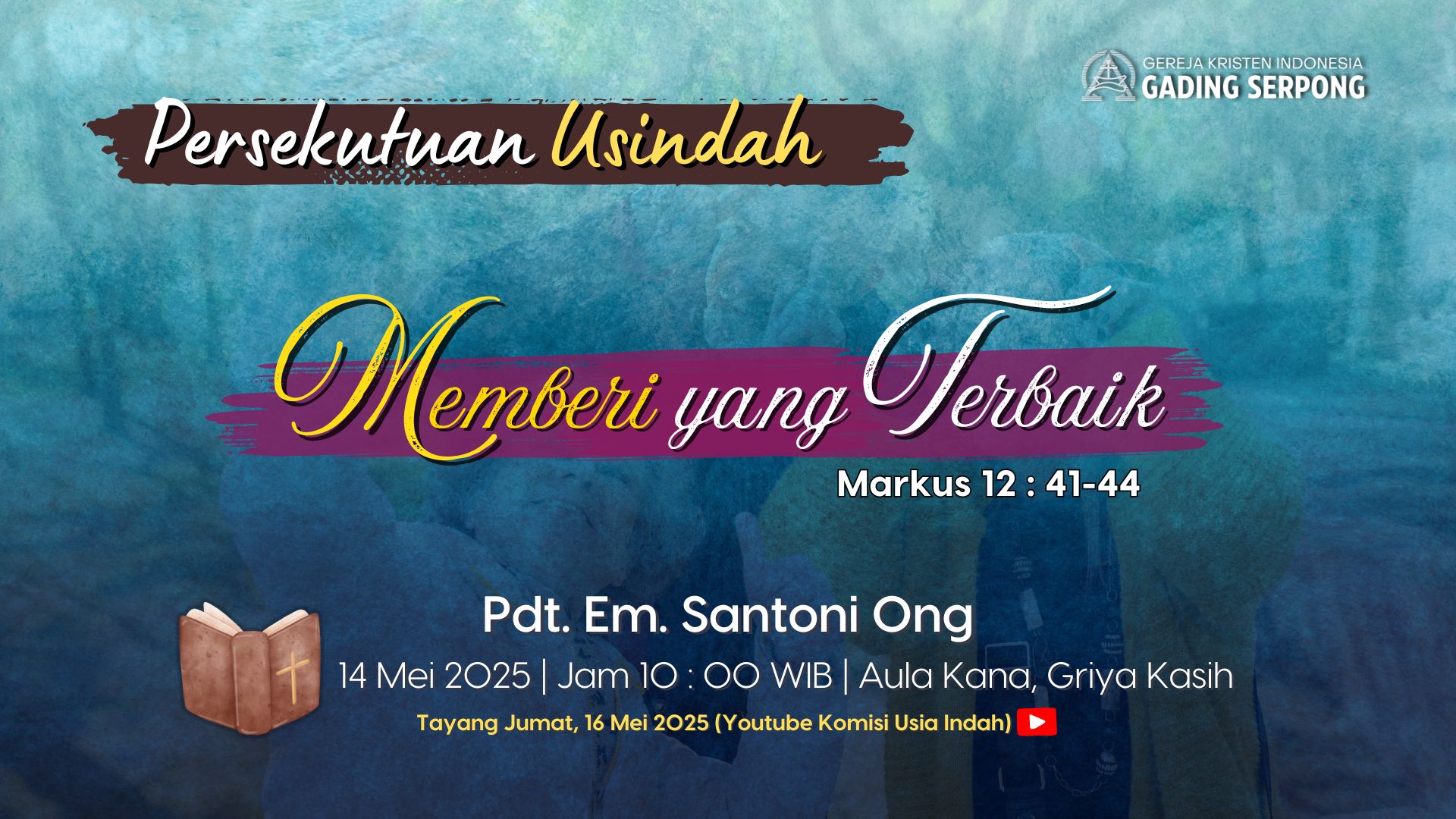 GEREJA KRISTEN INDONESIA
GADING SERPONG

Persekutuan Usindah

Memberi yang Terbaik

Markus 12 : 41-44

Pdt. Em. Santoni Ong

14 Mei 2025 | Jam 10 : 00 WIB | Aula Kana, Griya Kasih

Tayang Jumat, 16 Mei 2025 (Youtube Komisi Usia Indah)